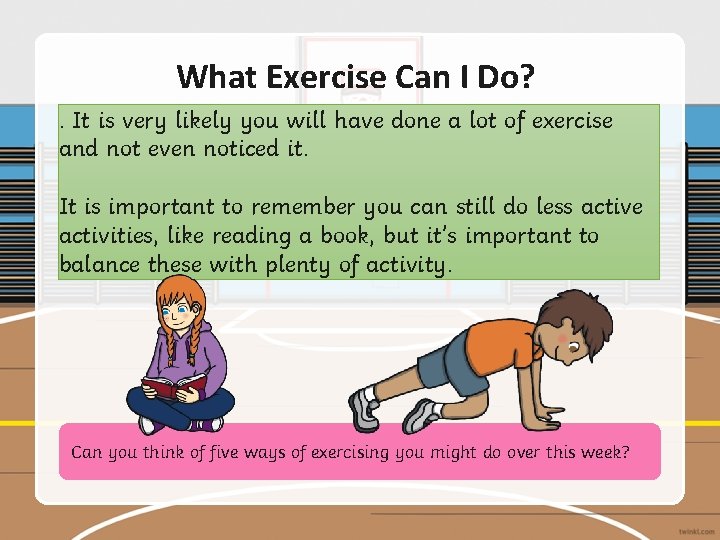 What Exercise Can I Do?

. It is very likely you will have done a lot of exercise and not even noticed it.

It is important to remember you can still do less active activities, like reading a book, but it's important to balance these with plenty of activity.

Can you think of five ways of exercising you might do over this week?

twinkl.com